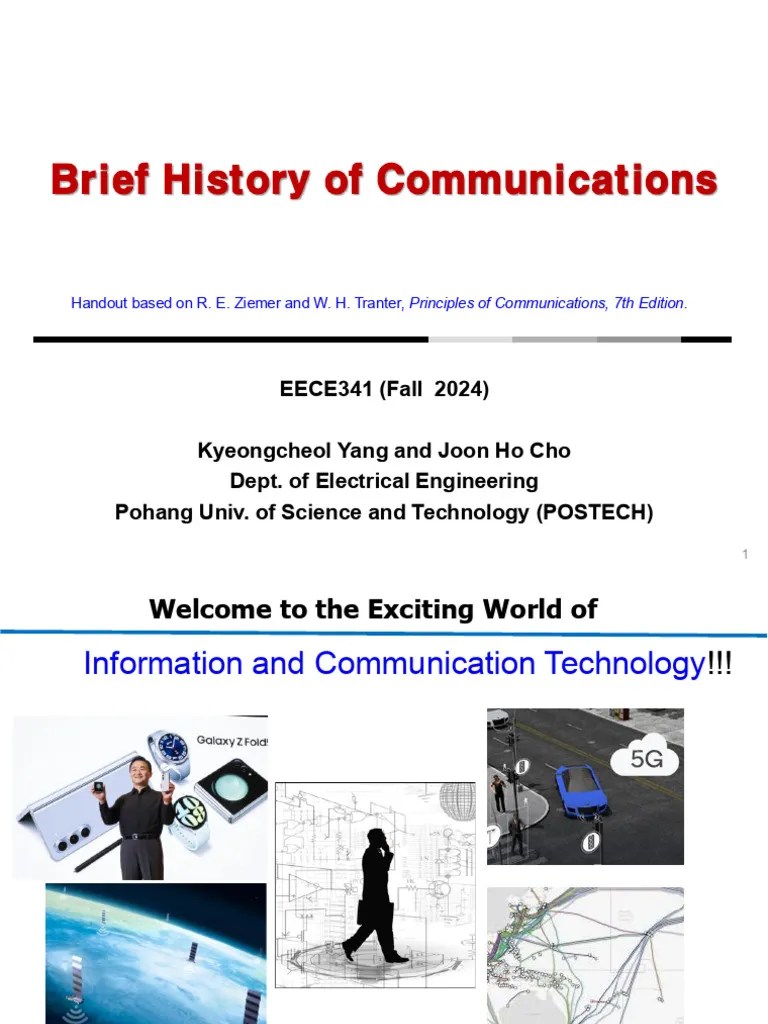 Brief History of Communications

Handout based on R. E. Ziemer and W. H. Tranter, Principles of Communications, 7th Edition.

EECE341 (Fall 2024)

Kyeongcheol Yang and Joon Ho Cho
Dept. of Electrical Engineering
Pohang Univ. of Science and Technology (POSTECH)

1

Welcome to the Exciting World of

Information and Communication Technology!!!

Galaxy Z Fold

5G